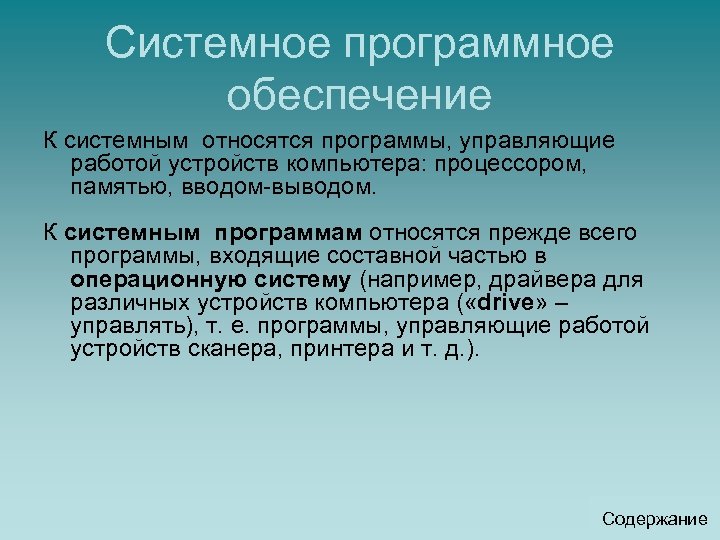 Системное программное обеспечение

К системным относятся программы, управляющие работой устройств компьютера: процессором, памятью, вводом-выводом.

К системным программам относятся прежде всего программы, входящие составной частью в операционную систему (например, драйвера для различных устройств компьютера («drive» – управлять), т. е. программы, управляющие работой устройств сканера, принтера и т. д.).

Содержание